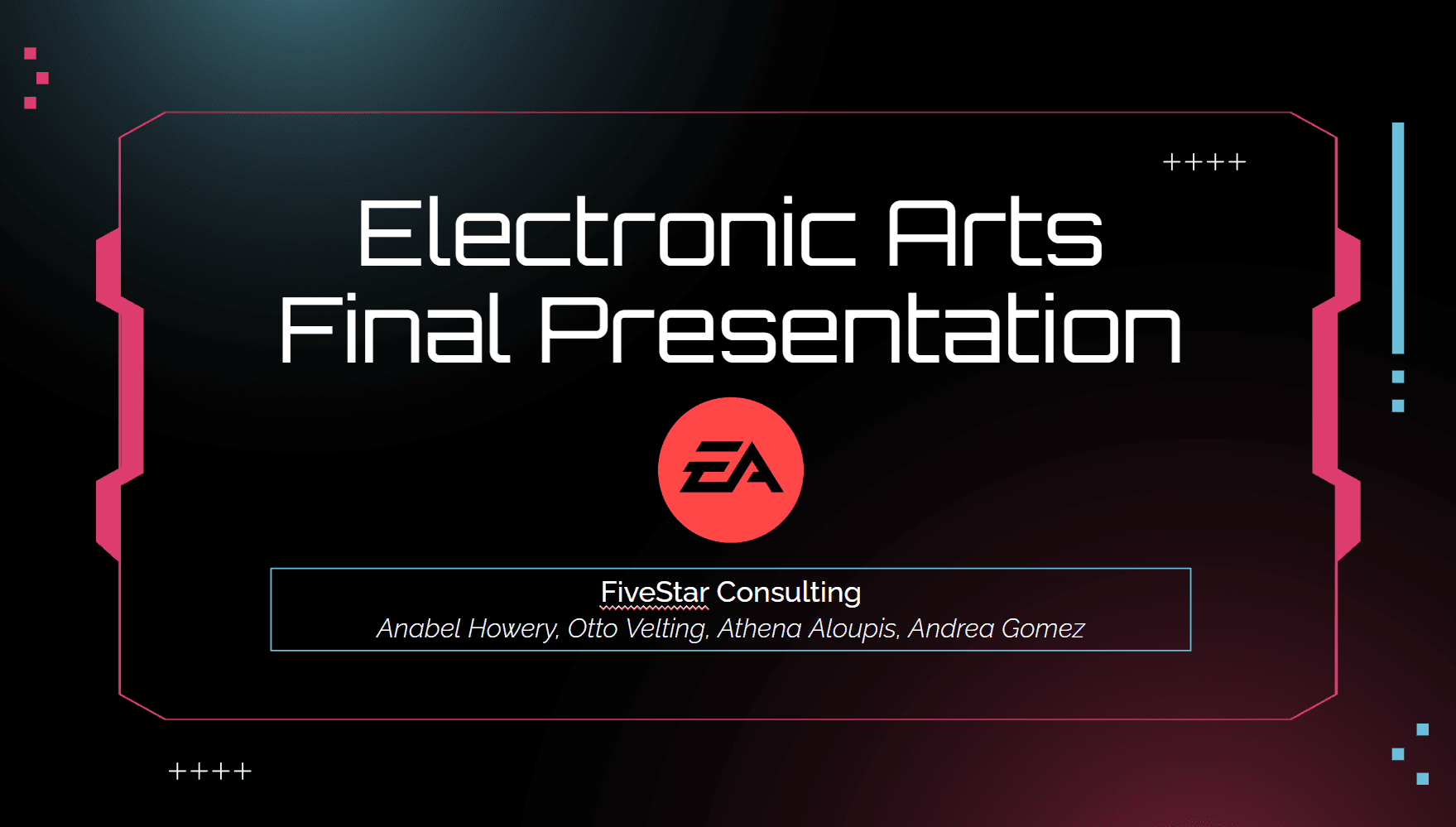 ++++

Electronic Arts
Final Presentation

EA

FiveStar Consulting
Anabel Howery, Otto Velting, Athena Aloupis, Andrea Gomez

++++